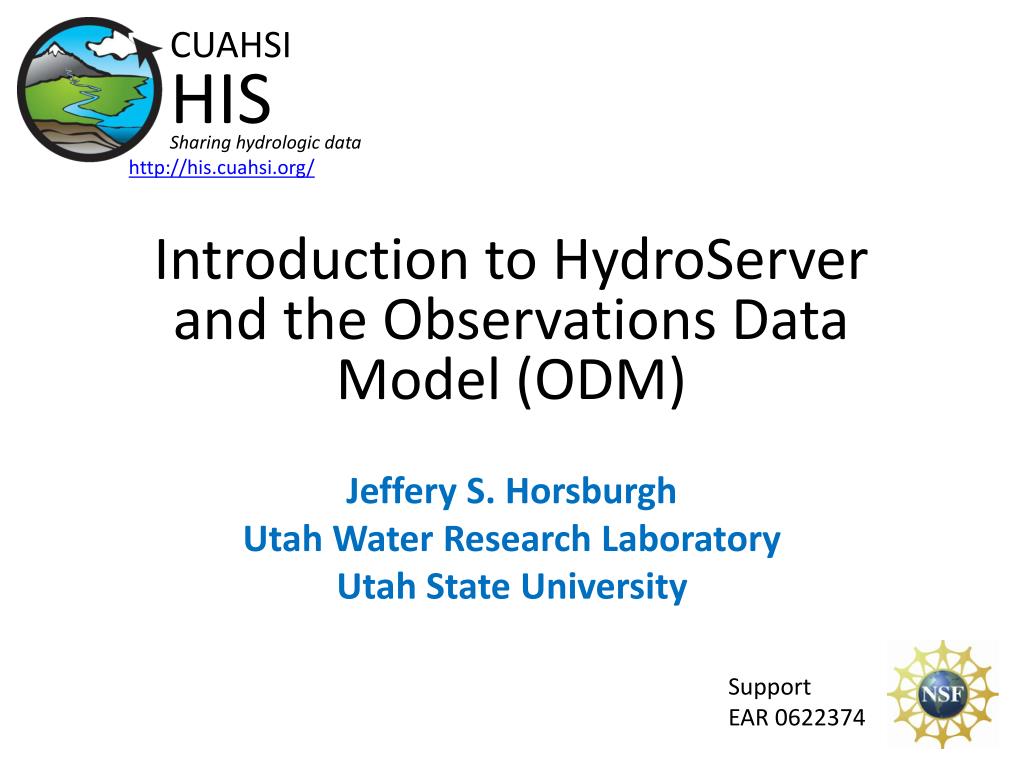 CUAHSI
HIS
Sharing hydrologic data
http://his.cuahsi.org/

Introduction to HydroServer and the Observations Data Model (ODM)

Jeffery S. Horsburgh
Utah Water Research Laboratory
Utah State University

Support
EAR 0622374

NSF